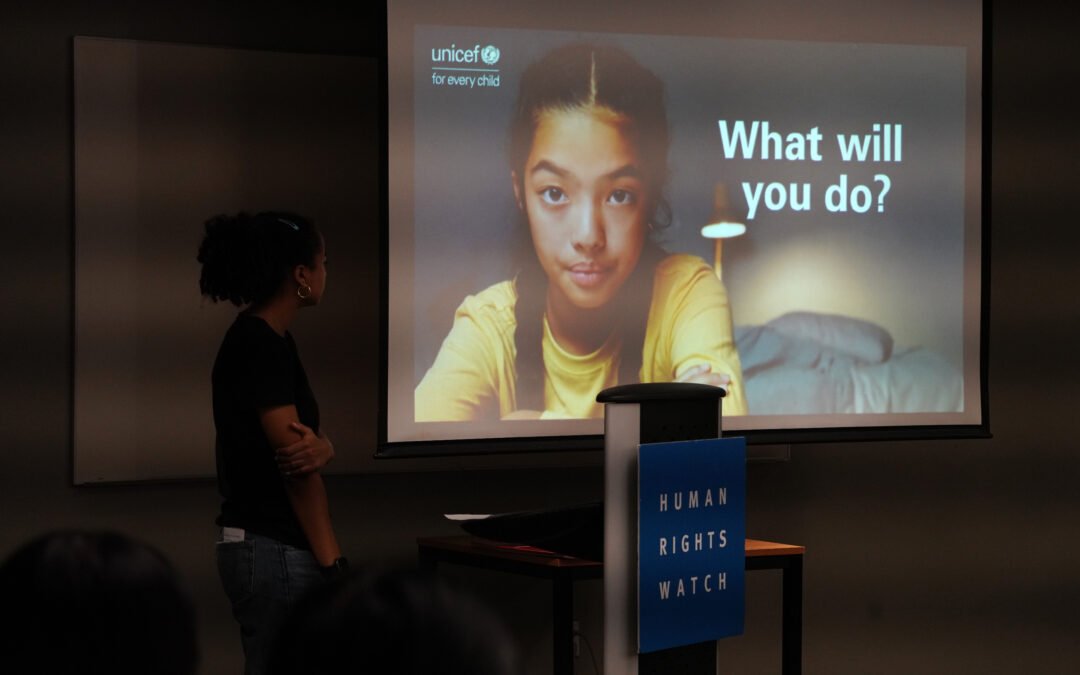 unicef
for every child

What will you do?

HUMAN RIGHTS WATCH